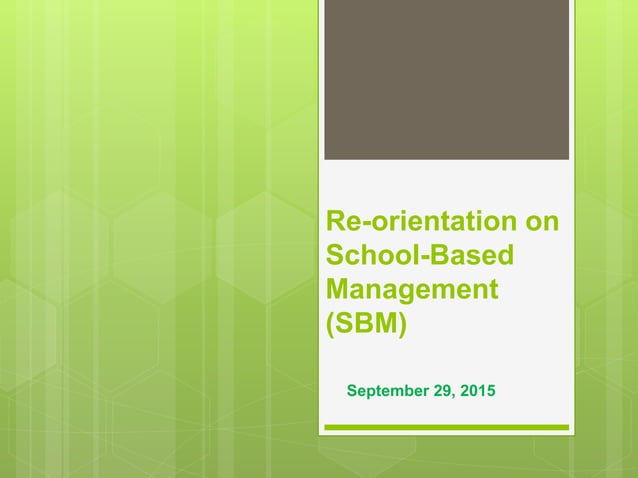 Re-orientation on School-Based Management (SBM)

September 29, 2015